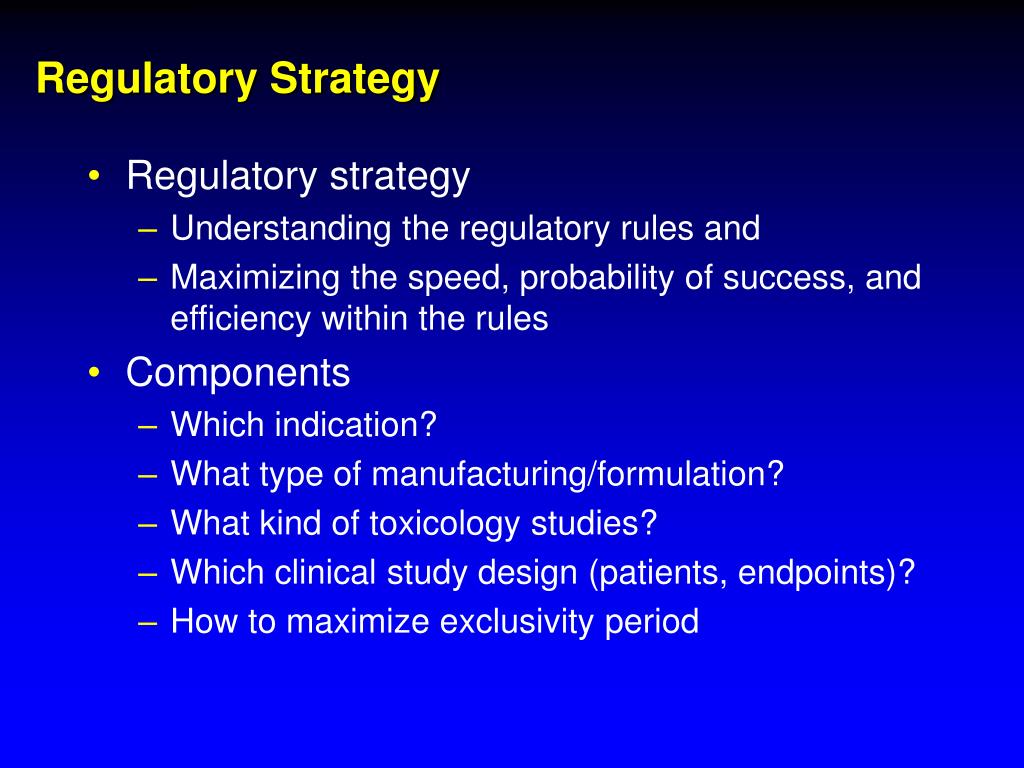 Regulatory Strategy

• Regulatory strategy
– Understanding the regulatory rules and
– Maximizing the speed, probability of success, and efficiency within the rules
• Components
– Which indication?
– What type of manufacturing/formulation?
– What kind of toxicology studies?
– Which clinical study design (patients, endpoints)?
– How to maximize exclusivity period